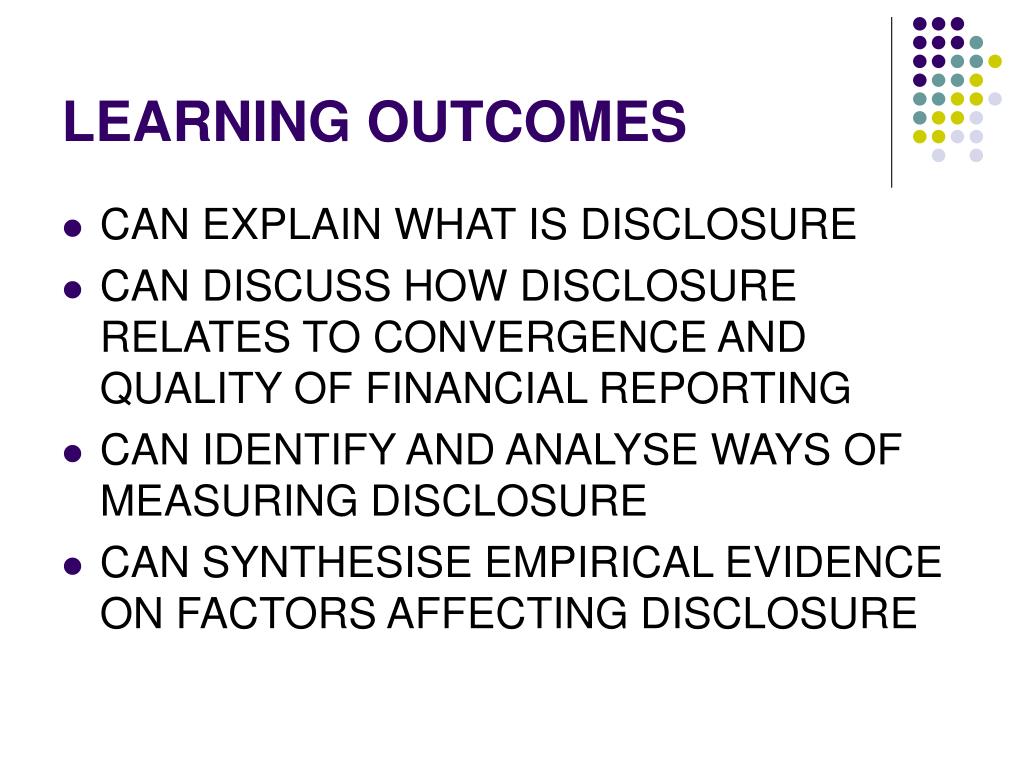 LEARNING OUTCOMES

- CAN EXPLAIN WHAT IS DISCLOSURE
- CAN DISCUSS HOW DISCLOSURE RELATES TO CONVERGENCE AND QUALITY OF FINANCIAL REPORTING
- CAN IDENTIFY AND ANALYSE WAYS OF MEASURING DISCLOSURE
- CAN SYNTHESISE EMPIRICAL EVIDENCE ON FACTORS AFFECTING DISCLOSURE